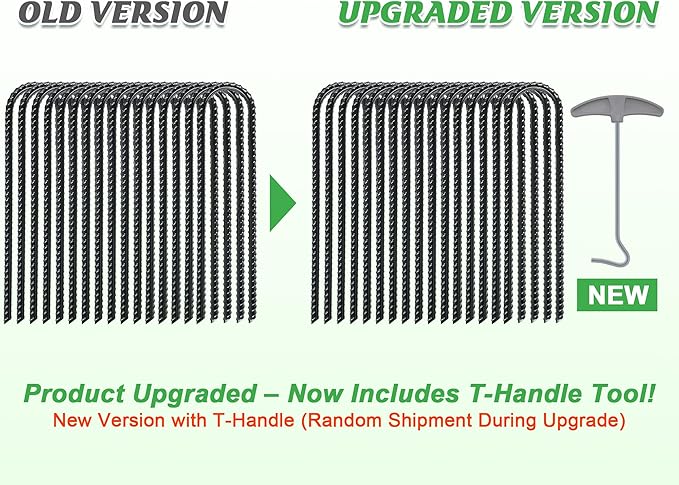 OLD VERSION

UPGRADED VERSION

NEW

Product Upgraded – Now Includes T-Handle Tool!
New Version with T-Handle (Random Shipment During Upgrade)